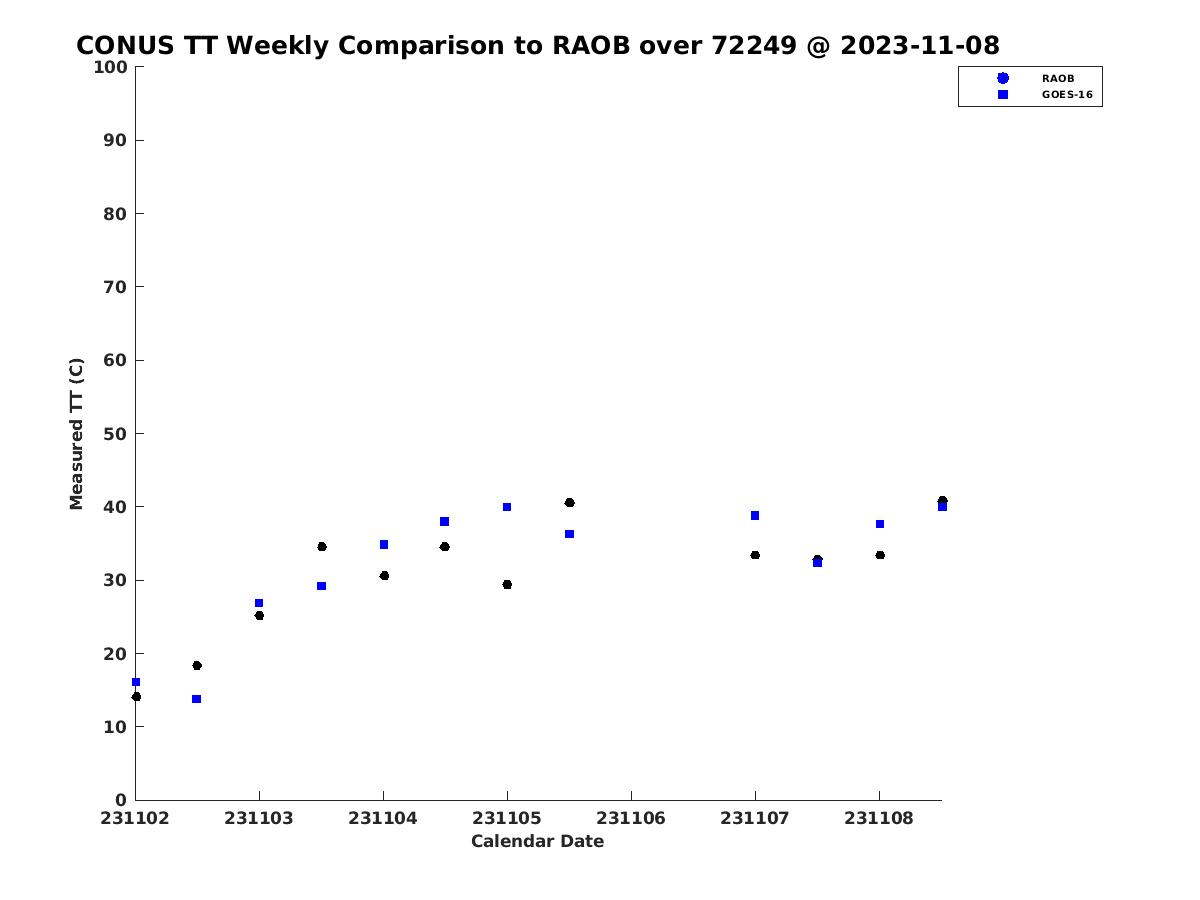 CONUS TT Weekly Comparison to RAOB over 72249 @ 2023-11-08

RAOB
GOES-16

Measured TT (C)

100
90
80
70
60
50
40
30
20
10
0

231102
231103
231104
231105
231106
231107
231108

Calendar Date